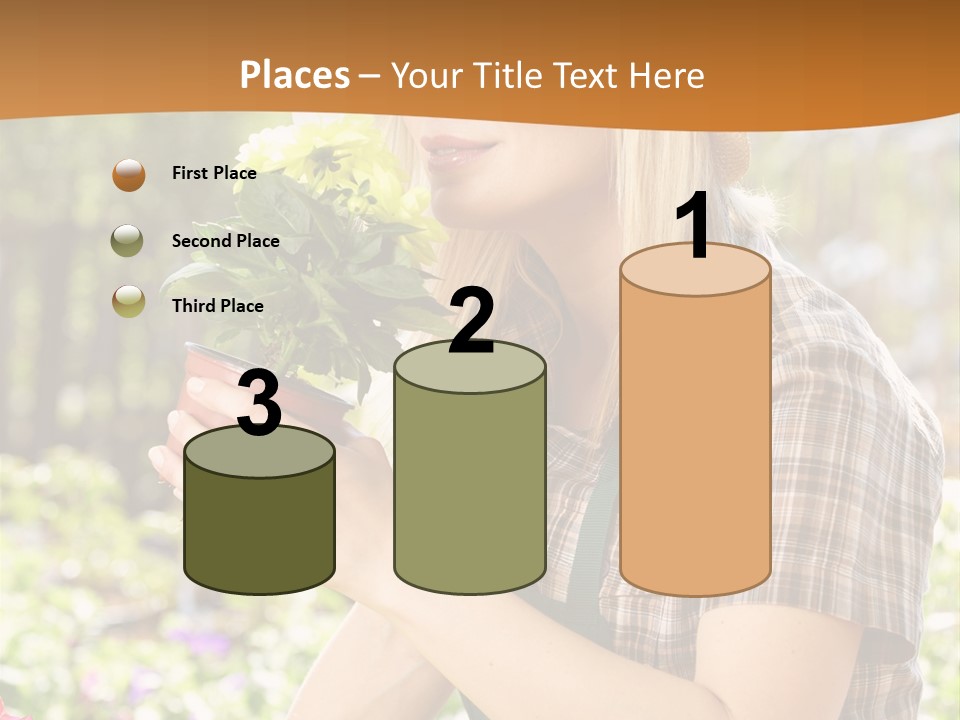 Places – Your Title Text Here

First Place

Second Place

Third Place

3

2

1